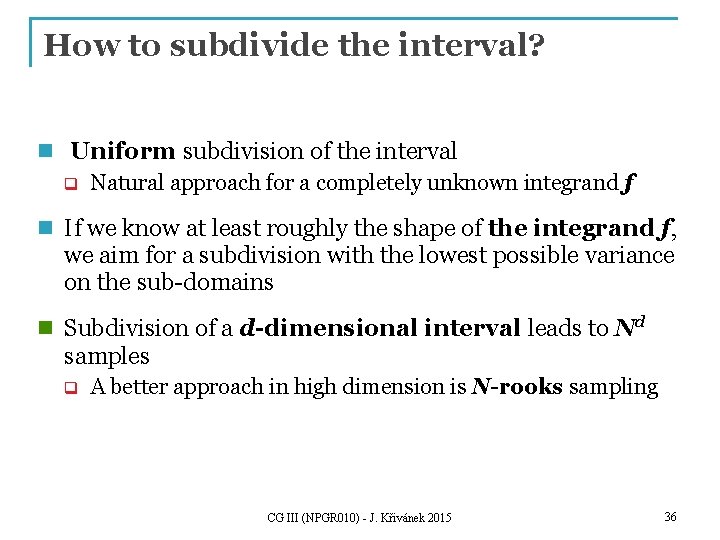 How to subdivide the interval?

Uniform subdivision of the interval

Natural approach for a completely unknown integrand $f$

If we know at least roughly the shape of the integrand $f$, we aim for a subdivision with the lowest possible variance on the sub-domains

Subdivision of a $d$-dimensional interval leads to $N^d$ samples

A better approach in high dimension is $N$-rooks sampling

CG III (NPGR010) - J. Křivánek 2015

36